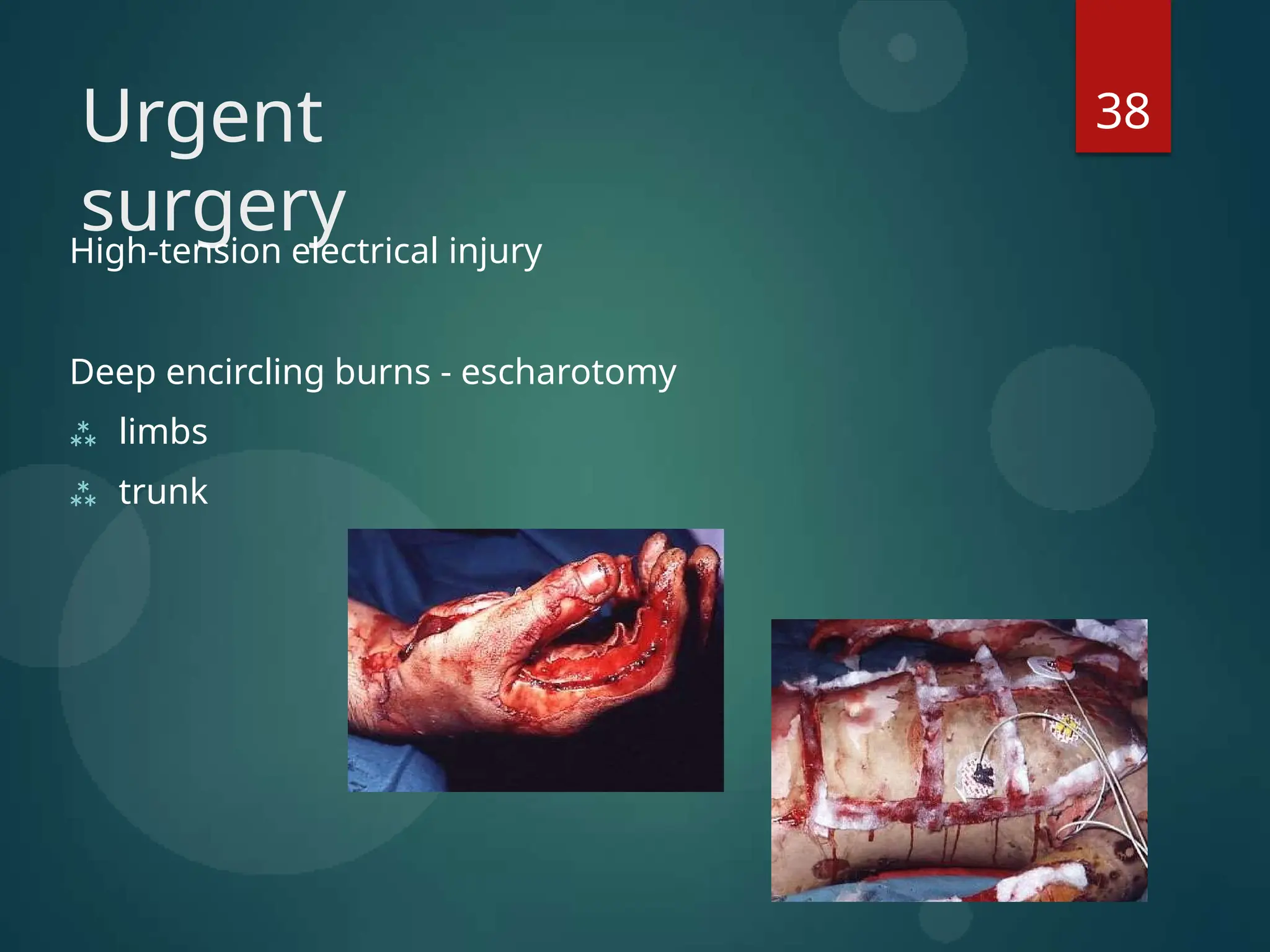 Urgent surgery

38

High-tension electrical injury

Deep encircling burns - escharotomy

⁂ limbs

⁂ trunk